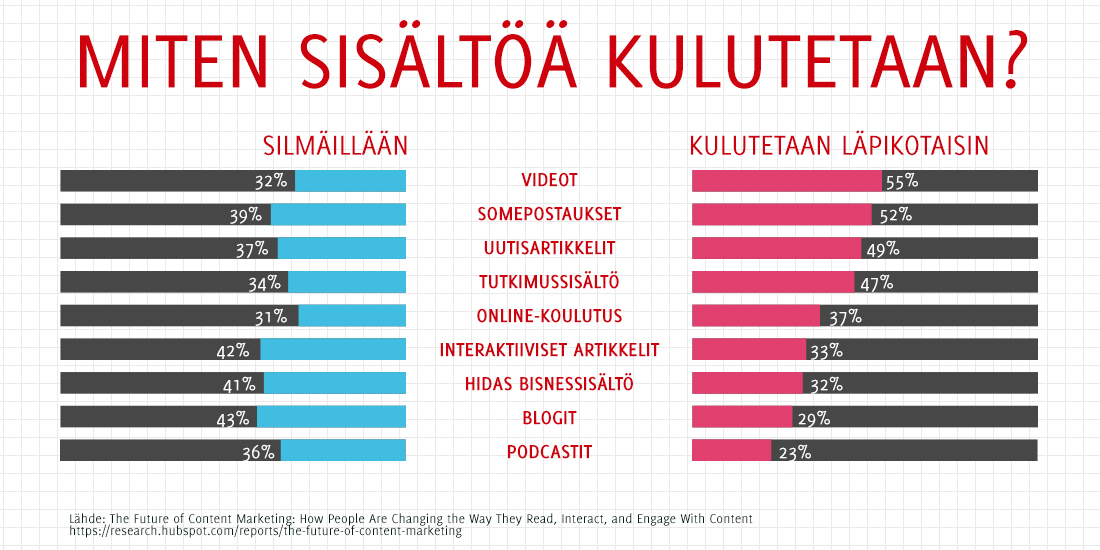 MITEN SISÄLTÖÄ KULUTETAAN?

| SILMÄILLÄÄN | | KULUTETAAN LÄPIKOTAISIN |
|---|---|---|
| 32% | VIDEOT | 55% |
| 39% | SOMEPOSTAUKSET | 52% |
| 37% | UUTISARTIKKELIT | 49% |
| 34% | TUTKIMUSSISÄLTÖ | 47% |
| 31% | ONLINE-KOULUTUS | 37% |
| 42% | INTERAKTIIVISET ARTIKKELIT | 33% |
| 41% | HIDAS BISNESSISÄLTÖ | 32% |
| 43% | BLOGIT | 29% |
| 36% | PODCASTIT | 23% |

Lähde: The Future of Content Marketing: How People Are Changing the Way They Read, Interact, and Engage With Content
https://research.hubspot.com/reports/the-future-of-content-marketing